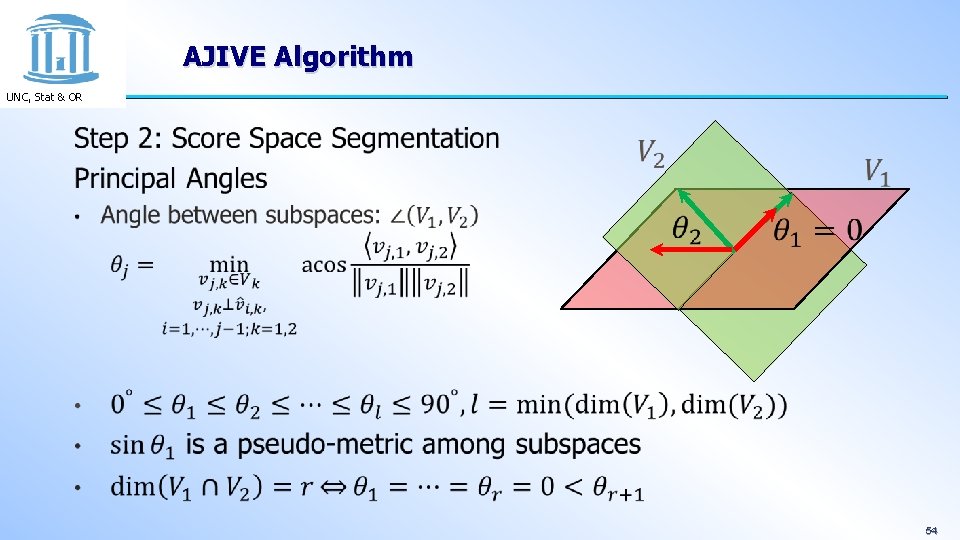 UNC, Stat & OR

AJIVE Algorithm

Step 2: Score Space Segmentation

Principal Angles

• Angle between subspaces: $\angle(V_1, V_2)$

$\theta_j = \min_{\substack{v_{j,k} \in V_k \\ v_{j,k} \perp \hat{v}_{i,k}, \\ i=1,\cdots,j-1; k=1,2}} \text{acos} \frac{\langle v_{j,1}, v_{j,2} \rangle}{\|v_{j,1}\| \|v_{j,2}\|}$

$V_2$

$V_1$

$\theta_2$

$\theta_1 = 0$

• $0^\circ \leq \theta_1 \leq \theta_2 \leq \cdots \leq \theta_l \leq 90^\circ, l = \min(\dim(V_1), \dim(V_2))$

• $\sin \theta_1$ is a pseudo-metric among subspaces

• $\dim(V_1 \cap V_2) = r \Leftrightarrow \theta_1 = \cdots = \theta_r = 0 < \theta_{r+1}$

54